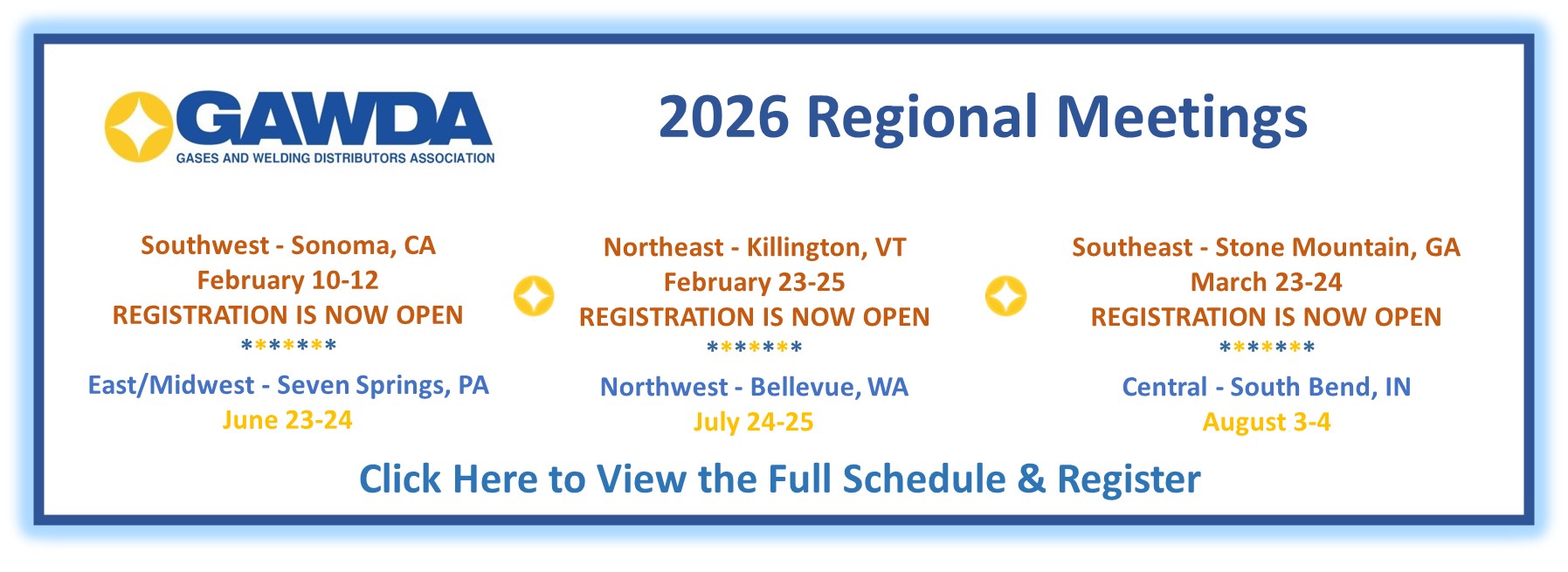 GAWDA
GASES AND WELDING DISTRIBUTORS ASSOCIATION

2026 Regional Meetings

Southwest - Sonoma, CA
February 10-12
REGISTRATION IS NOW OPEN
*******
East/Midwest - Seven Springs, PA
June 23-24

Northeast - Killington, VT
February 23-25
REGISTRATION IS NOW OPEN
*******
Northwest - Bellevue, WA
July 24-25

Southeast - Stone Mountain, GA
March 23-24
REGISTRATION IS NOW OPEN
*******
Central - South Bend, IN
August 3-4

Click Here to View the Full Schedule & Register